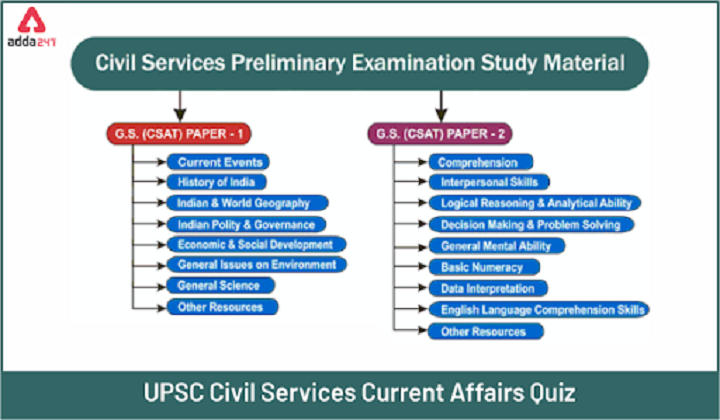 adda247

Civil Services Preliminary Examination Study Material

G.S. (CSAT) PAPER - 1

Current Events
History of India
Indian & World Geography
Indian Polity & Governance
Economic & Social Development
General Issues on Environment
General Science
Other Resources

G.S. (CSAT) PAPER - 2

Comprehension
Interpersonal Skills
Logical Reasoning & Analytical Ability
Decision Making & Problem Solving
General Mental Ability
Basic Numeracy
Data Interpretation
English Language Comprehension Skills
Other Resources

UPSC Civil Services Current Affairs Quiz